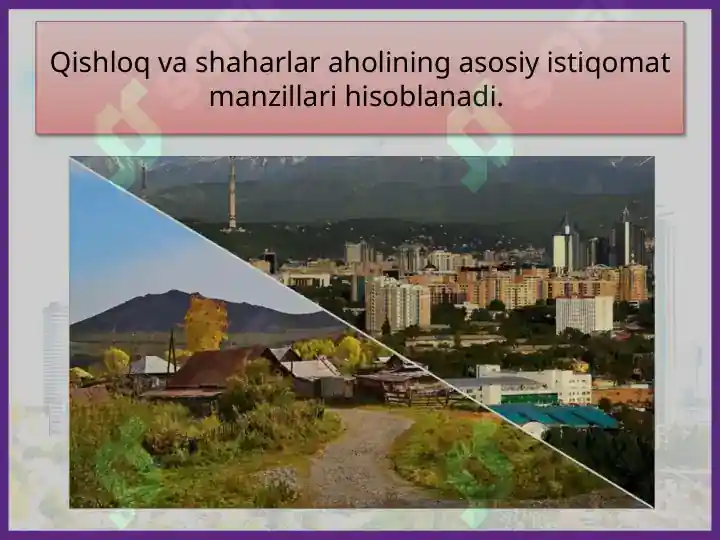 Qishloq va shaharlar aholining asosiy istiqomat manzillari hisoblanadi.